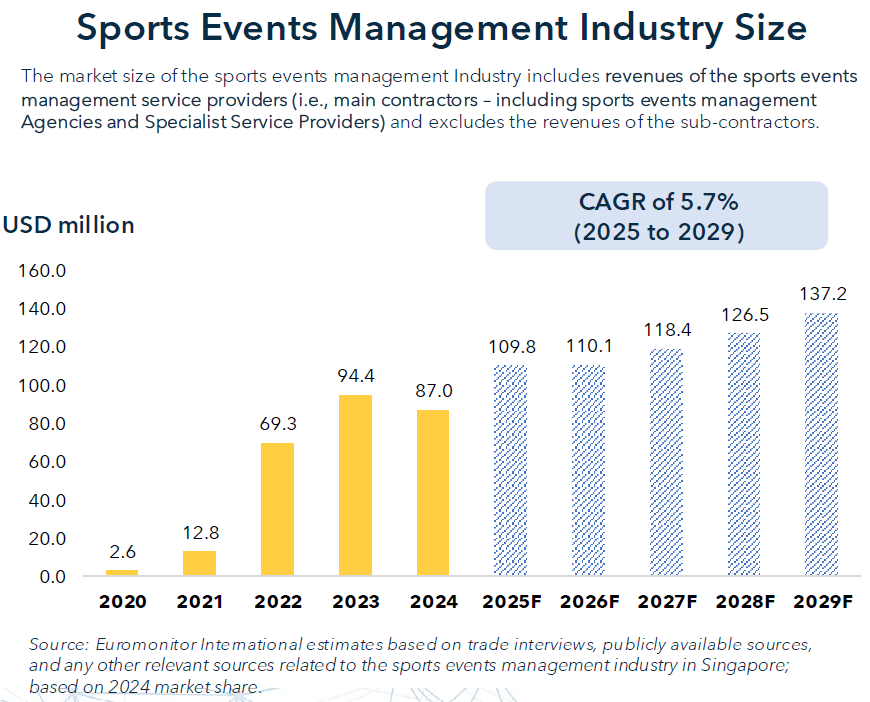 Sports Events Management Industry Size

The market size of the sports events management Industry includes revenues of the sports events management service providers (i.e., main contractors – including sports events management Agencies and Specialist Service Providers) and excludes the revenues of the sub-contractors.

CAGR of 5.7%
(2025 to 2029)

USD million

160.0
140.0
120.0
100.0
80.0
60.0
40.0
20.0
0.0

2.6
12.8
69.3
94.4
87.0
109.8
110.1
118.4
126.5
137.2

2020
2021
2022
2023
2024
2025F
2026F
2027F
2028F
2029F

Source: Euromonitor International estimates based on trade interviews, publicly available sources, and any other relevant sources related to the sports events management industry in Singapore; based on 2024 market share.